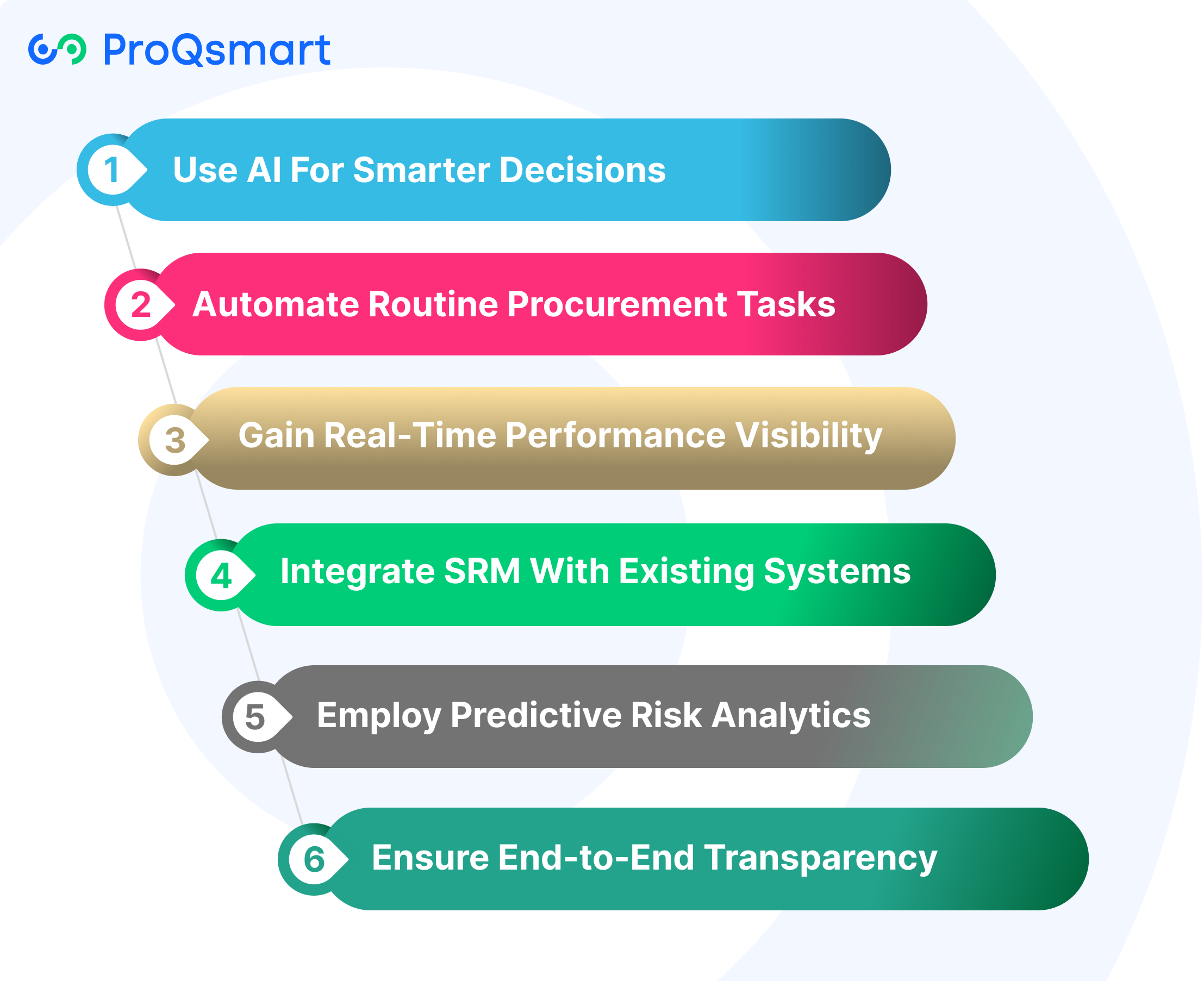 ProQsmart

1 Use AI For Smarter Decisions

2 Automate Routine Procurement Tasks

3 Gain Real-Time Performance Visibility

4 Integrate SRM With Existing Systems

5 Employ Predictive Risk Analytics

6 Ensure End-to-End Transparency